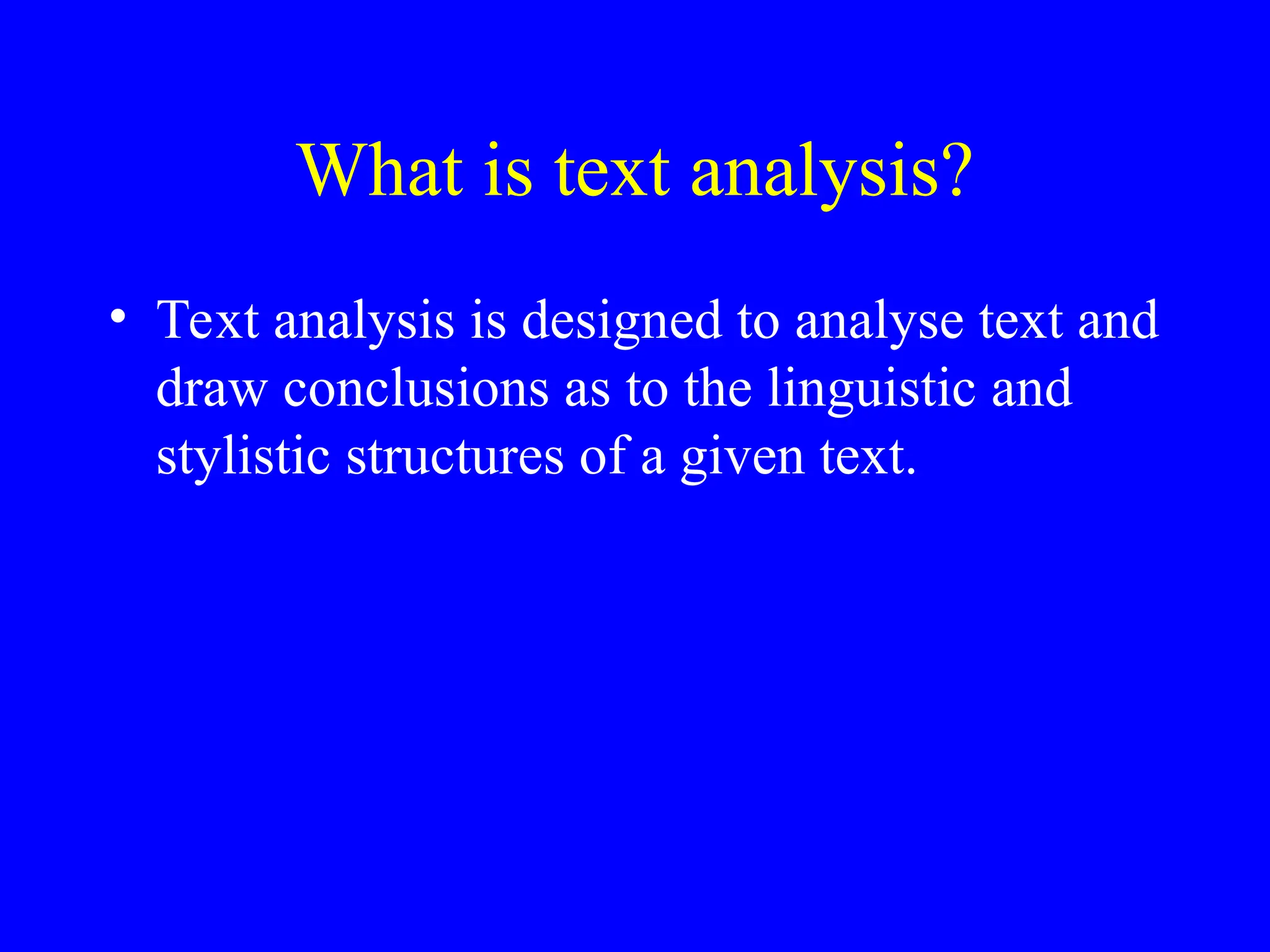 What is text analysis?

• Text analysis is designed to analyse text and draw conclusions as to the linguistic and stylistic structures of a given text.